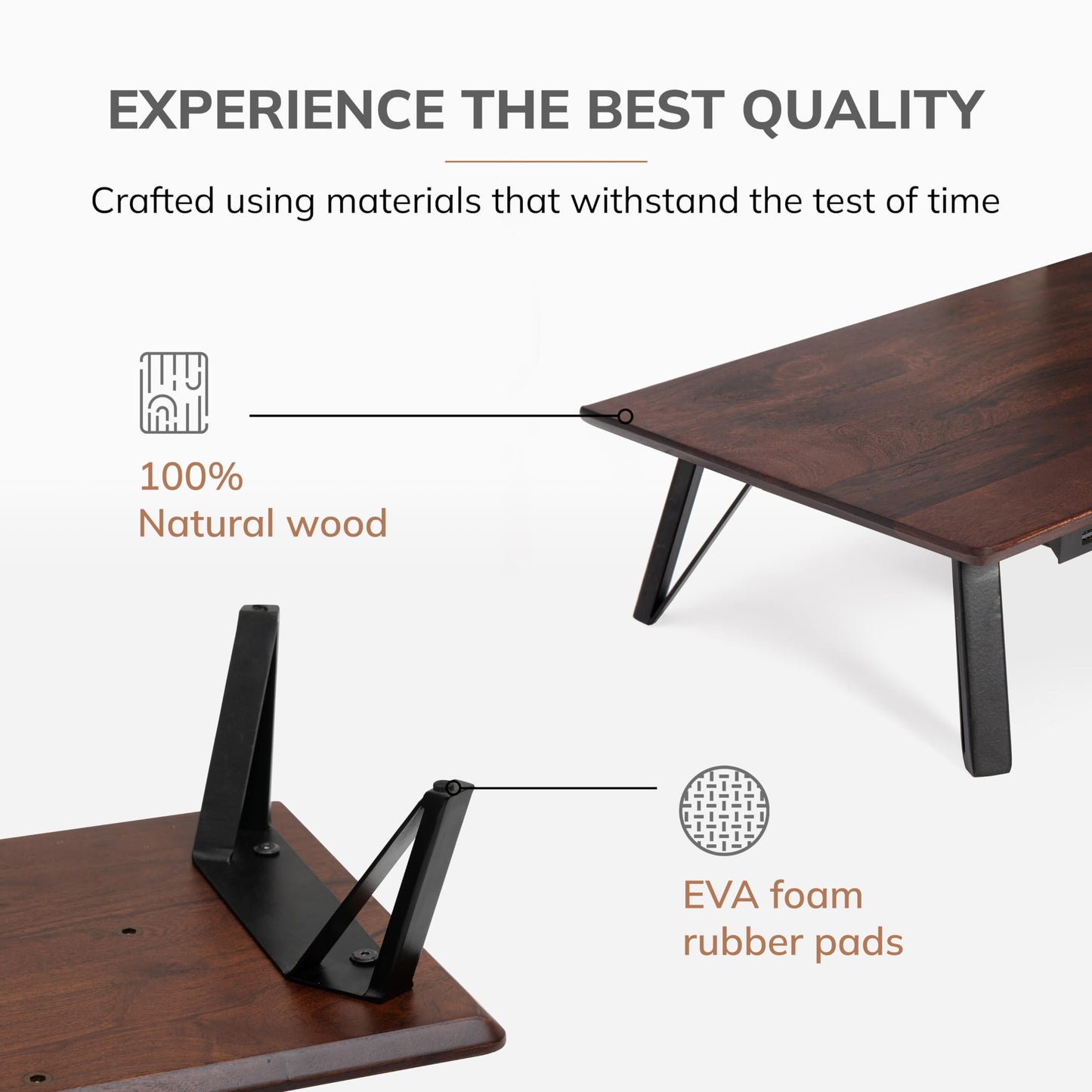 EXPERIENCE THE BEST QUALITY

Crafted using materials that withstand the test of time

100%
Natural wood

EVA foam
rubber pads